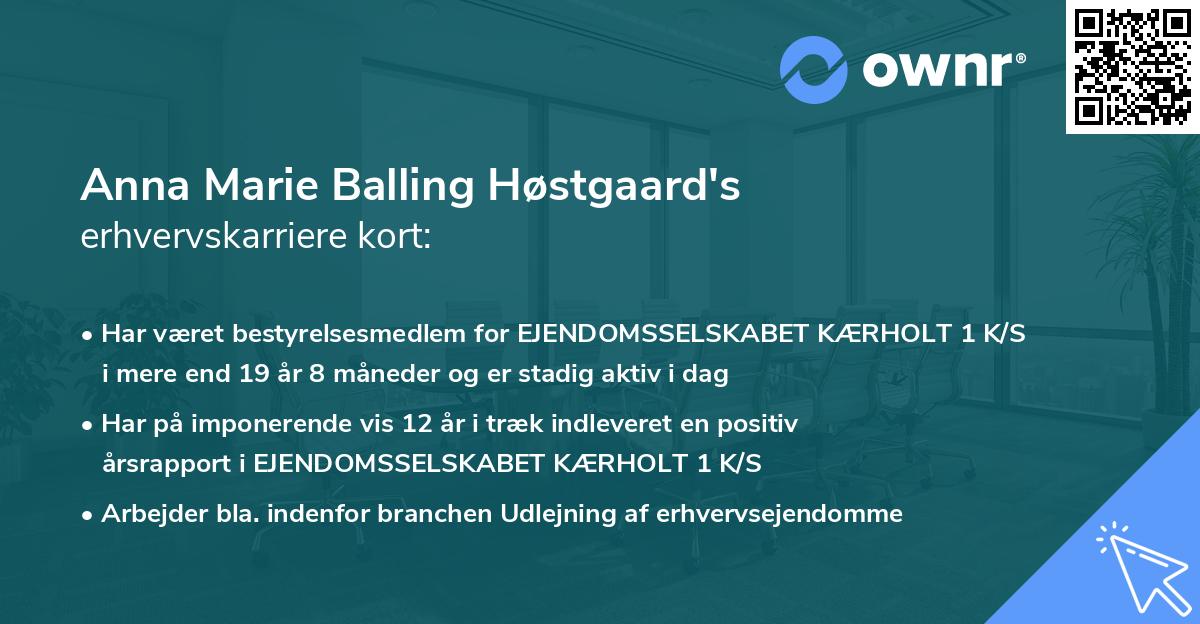 ownr®

Anna Marie Balling Høstgaard's
erhvervskarriere kort:

• Har været bestyrelsesmedlem for EJENDOMSSELSKABET KÆRHOLT 1 K/S i mere end 19 år 8 måneder og er stadig aktiv i dag

• Har på imponerende vis 12 år i træk indleveret en positiv årsrapport i EJENDOMSSELSKABET KÆRHOLT 1 K/S

• Arbejder bla. indenfor branchen Udlejning af erhvervsejendomme